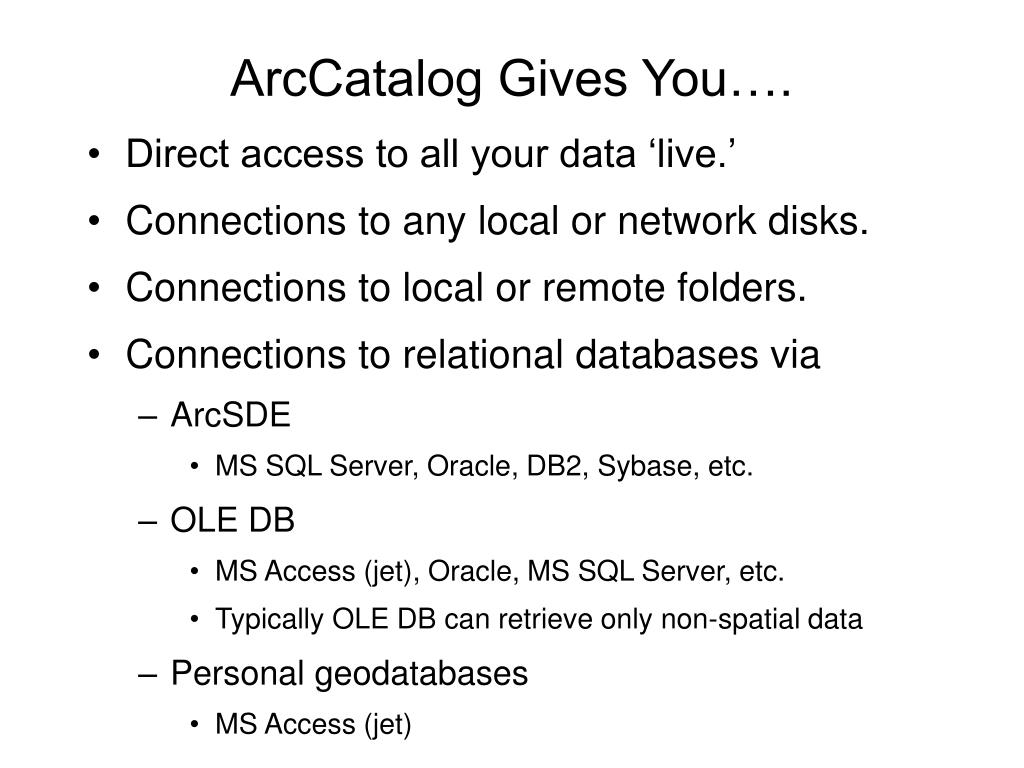 ArcCatalog Gives You….

• Direct access to all your data ‘live.’
• Connections to any local or network disks.
• Connections to local or remote folders.
• Connections to relational databases via
  – ArcSDE
    • MS SQL Server, Oracle, DB2, Sybase, etc.
  – OLE DB
    • MS Access (jet), Oracle, MS SQL Server, etc.
    • Typically OLE DB can retrieve only non-spatial data
  – Personal geodatabases
    • MS Access (jet)